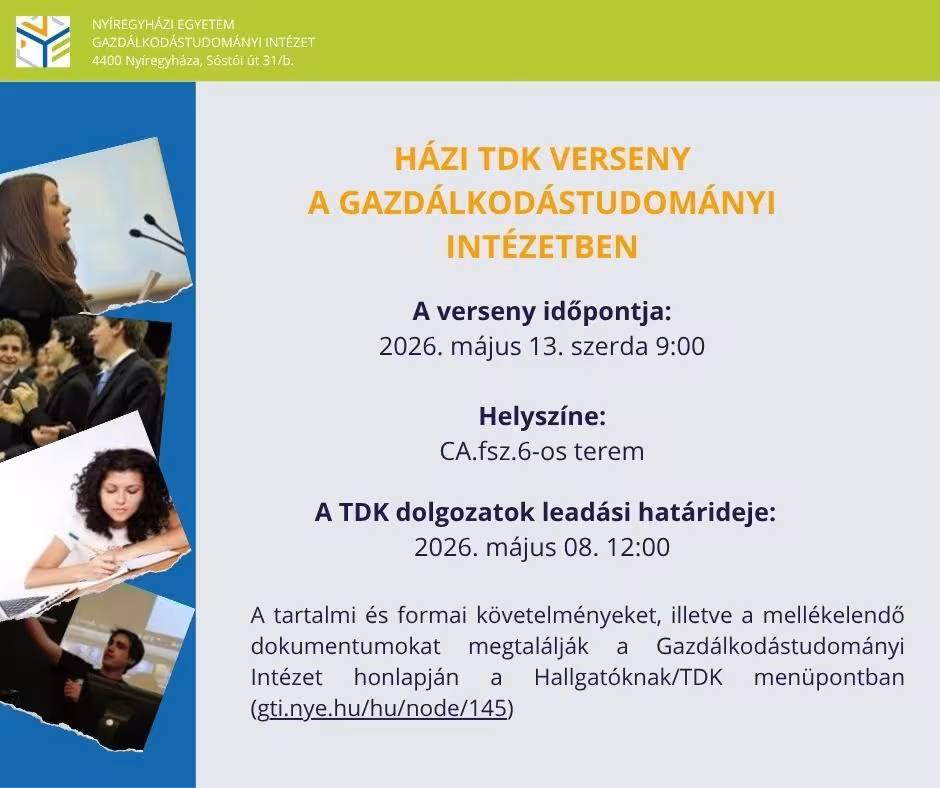 NYÍREGYHÁZI EGYETEM
GAZDÁLKODÁSTUDOMÁNYI INTÉZET
4400 Nyíregyháza, Sóstói út 31/b.

HÁZI TDK VERSENY
A GAZDÁLKODÁSTUDOMÁNYI
INTÉZETBEN

A verseny időpontja:
2026. május 13. szerda 9:00

Helyszíne:
CA.fsz.6-os terem

A TDK dolgozatok leadási határideje:
2026. május 08. 12:00

A tartalmi és formai követelményeket, illetve a mellékelendő dokumentumokat megtalálják a Gazdálkodástudományi Intézet honlapján a Hallgatóknak/TDK menüpontban (gti.nye.hu/hu/node/145)